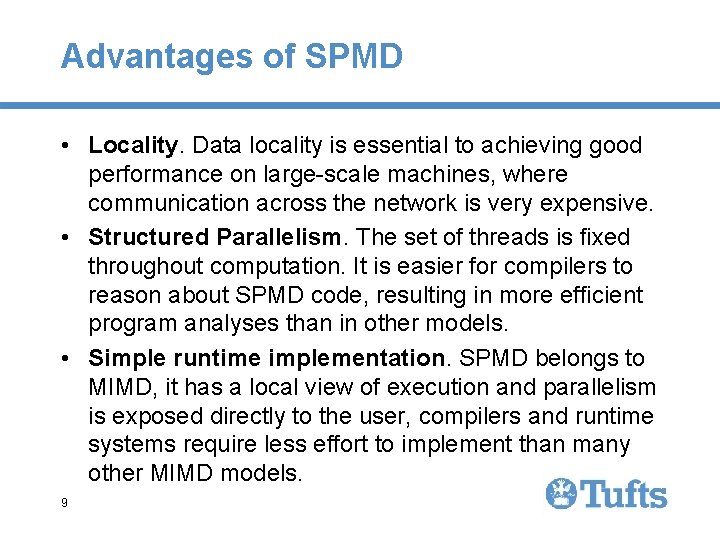 Advantages of SPMD

• Locality. Data locality is essential to achieving good performance on large-scale machines, where communication across the network is very expensive.

• Structured Parallelism. The set of threads is fixed throughout computation. It is easier for compilers to reason about SPMD code, resulting in more efficient program analyses than in other models.

• Simple runtime implementation. SPMD belongs to MIMD, it has a local view of execution and parallelism is exposed directly to the user, compilers and runtime systems require less effort to implement than many other MIMD models.

9

Tufts